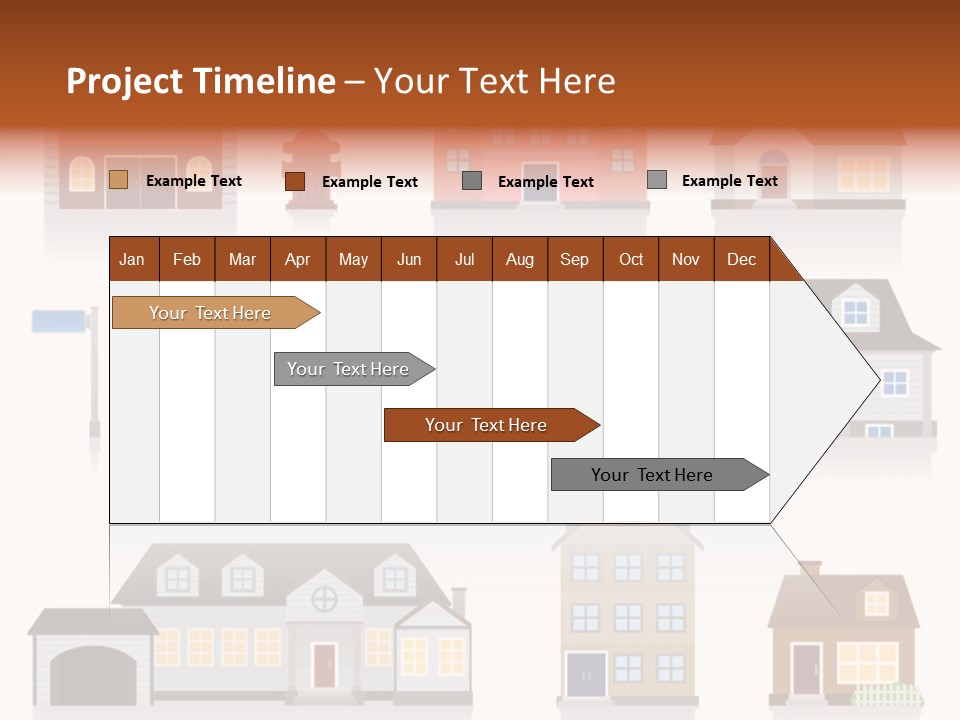 Project Timeline – Your Text Here

Example Text
Example Text
Example Text
Example Text

| Jan | Feb | Mar | Apr | May | Jun | Jul | Aug | Sep | Oct | Nov | Dec |
|---|---|---|---|---|---|---|---|---|---|---|---|

Your Text Here
Your Text Here
Your Text Here
Your Text Here